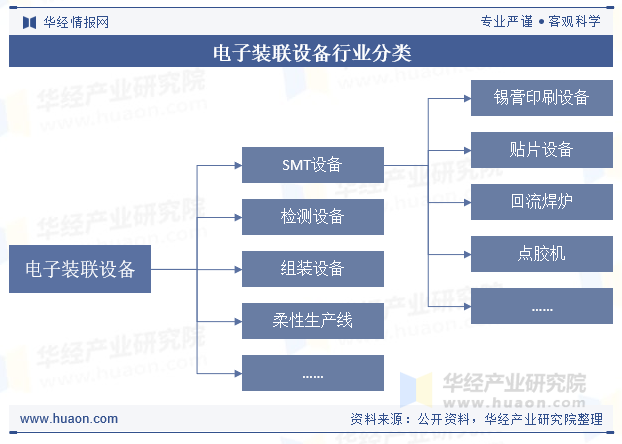 华经情报网

专业严谨 • 客观科学

电子装联设备行业分类

电子装联设备

SMT设备

检测设备

组装设备

柔性生产线

......

锡膏印刷设备

贴片设备

回流焊炉

点胶机

......

华经产业研究院
www.huaon.com

www.huaon.com

资料来源：公开资料，华经产业研究院整理